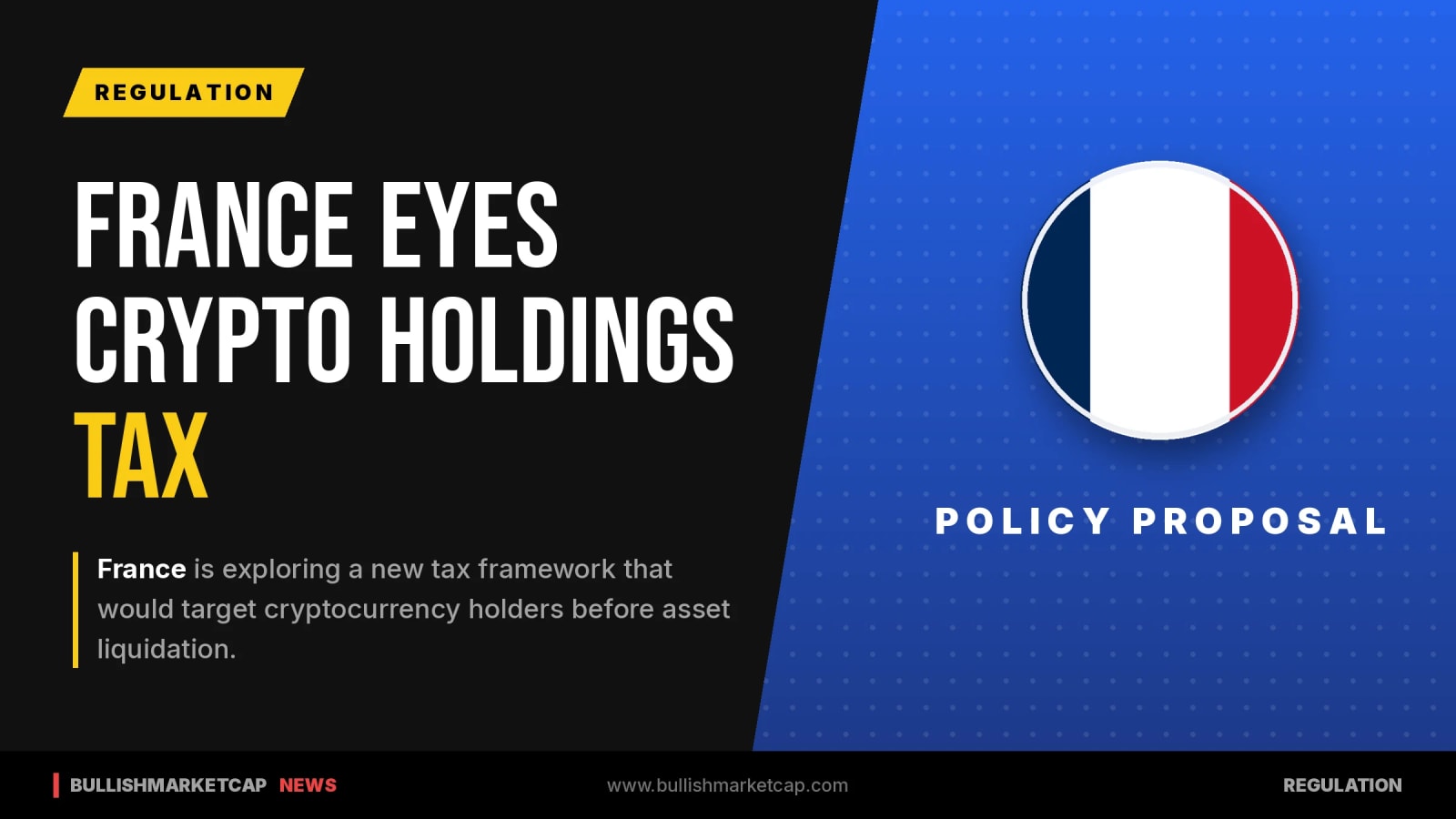 REGULATION

FRANCE EYES
CRYPTO HOLDINGS
TAX

France is exploring a new tax framework that would target cryptocurrency holders before asset liquidation.

POLICY PROPOSAL

BULLISHMARKETCAP NEWS www.bullishmarketcap.com REGULATION